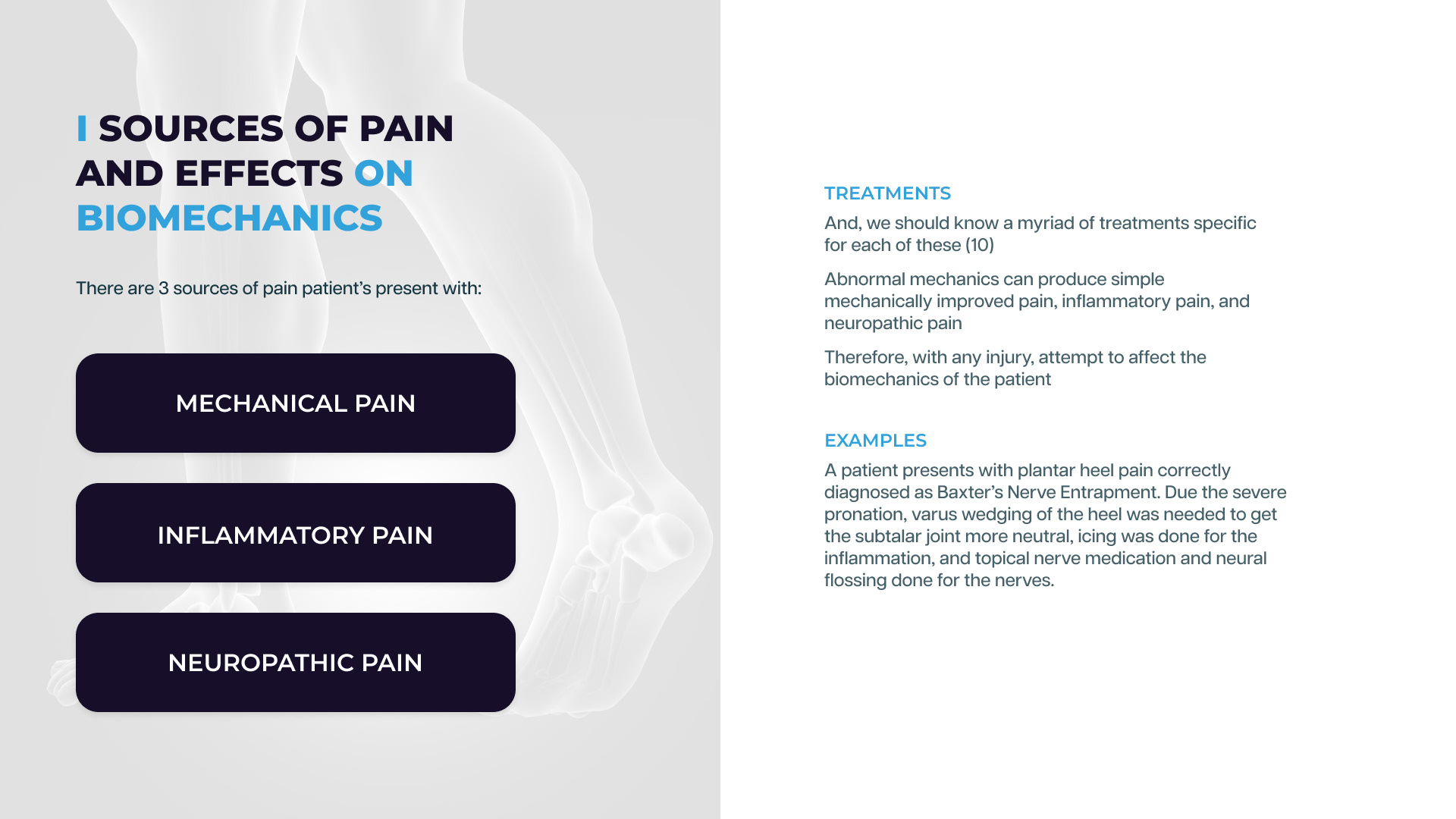 I SOURCES OF PAIN AND EFFECTS ON BIOMECHANICS

There are 3 sources of pain patient's present with:

MECHANICAL PAIN

INFLAMMATORY PAIN

NEUROPATHIC PAIN

TREATMENTS

And, we should know a myriad of treatments specific for each of these (10)

Abnormal mechanics can produce simple mechanically improved pain, inflammatory pain, and neuropathic pain

Therefore, with any injury, attempt to affect the biomechanics of the patient

EXAMPLES

A patient presents with plantar heel pain correctly diagnosed as Baxter's Nerve Entrapment. Due the severe pronation, varus wedging of the heel was needed to get the subtalar joint more neutral, icing was done for the inflammation, and topical nerve medication and neural flossing done for the nerves.